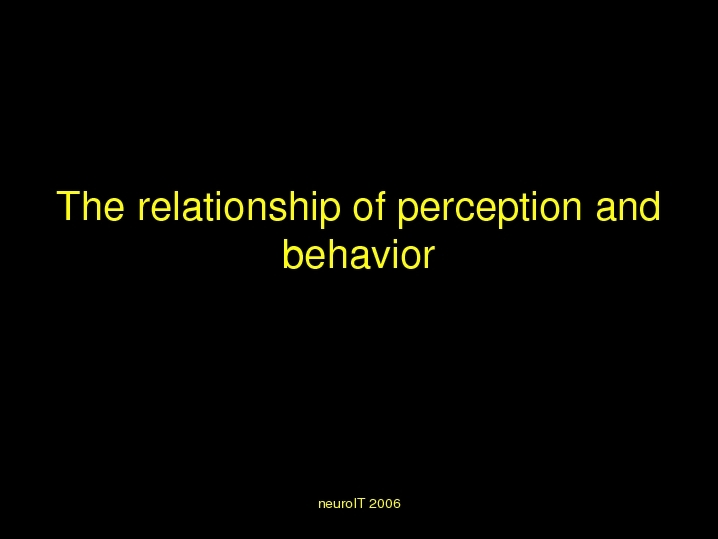 The relationship of perception and behavior

neuroIT 2006